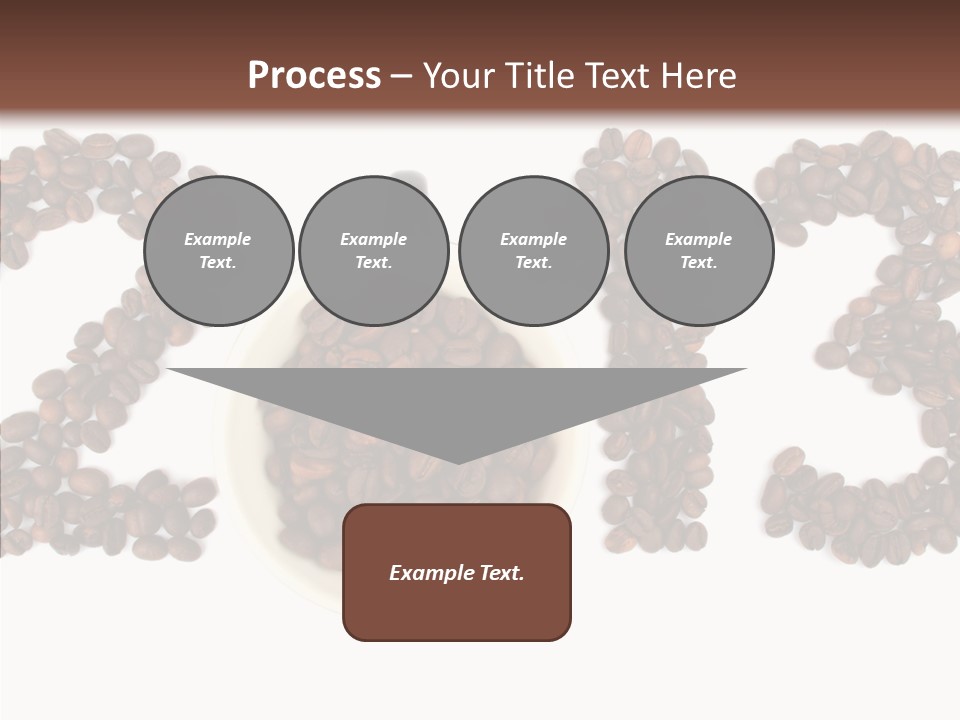 Process – Your Title Text Here

Example Text.

Example Text.

Example Text.

Example Text.

Example Text.